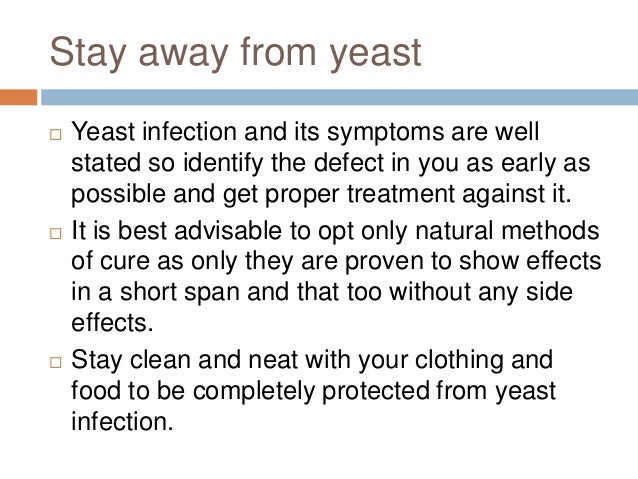 Stay away from yeast

□ Yeast infection and its symptoms are well stated so identify the defect in you as early as possible and get proper treatment against it.

□ It is best advisable to opt only natural methods of cure as only they are proven to show effects in a short span and that too without any side effects.

□ Stay clean and neat with your clothing and food to be completely protected from yeast infection.